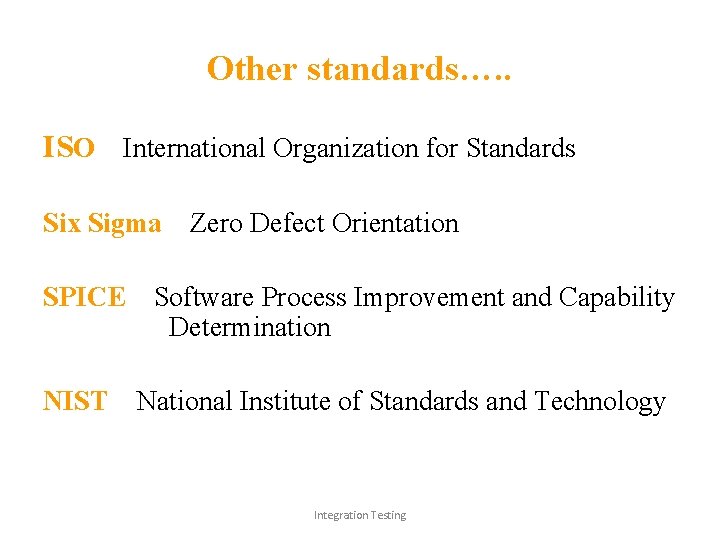 Other standards…..

ISO International Organization for Standards

Six Sigma Zero Defect Orientation

SPICE Software Process Improvement and Capability Determination

NIST National Institute of Standards and Technology

Integration Testing